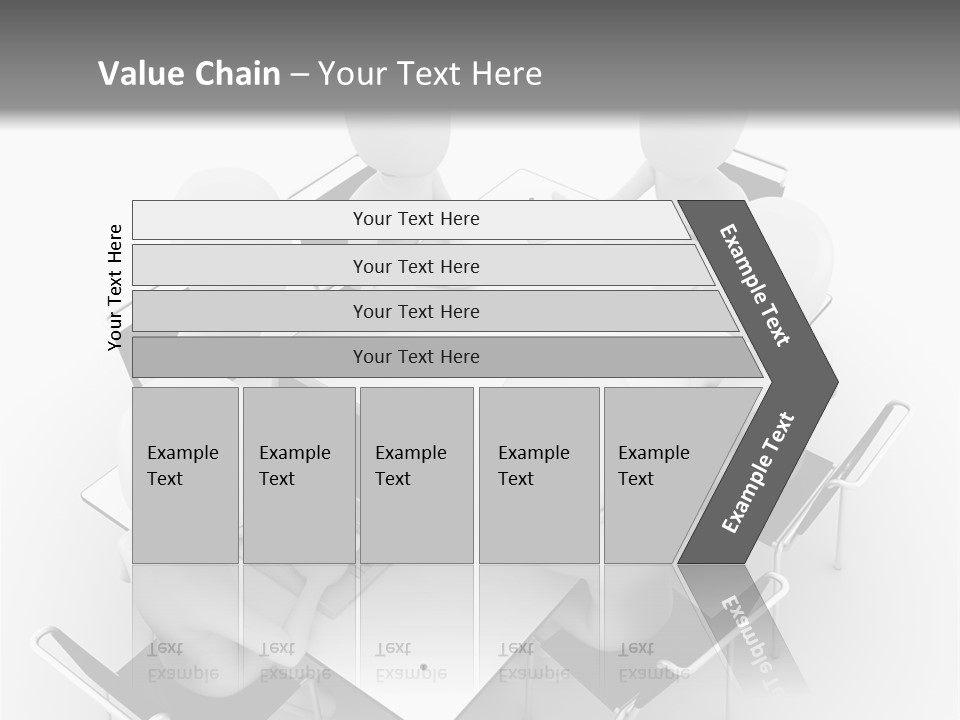 Value Chain – Your Text Here

Your Text Here

Your Text Here

Your Text Here

Your Text Here

Your Text Here

Example Text

Example Text

Example Text

Example Text

Example Text

Example Text

Example Text